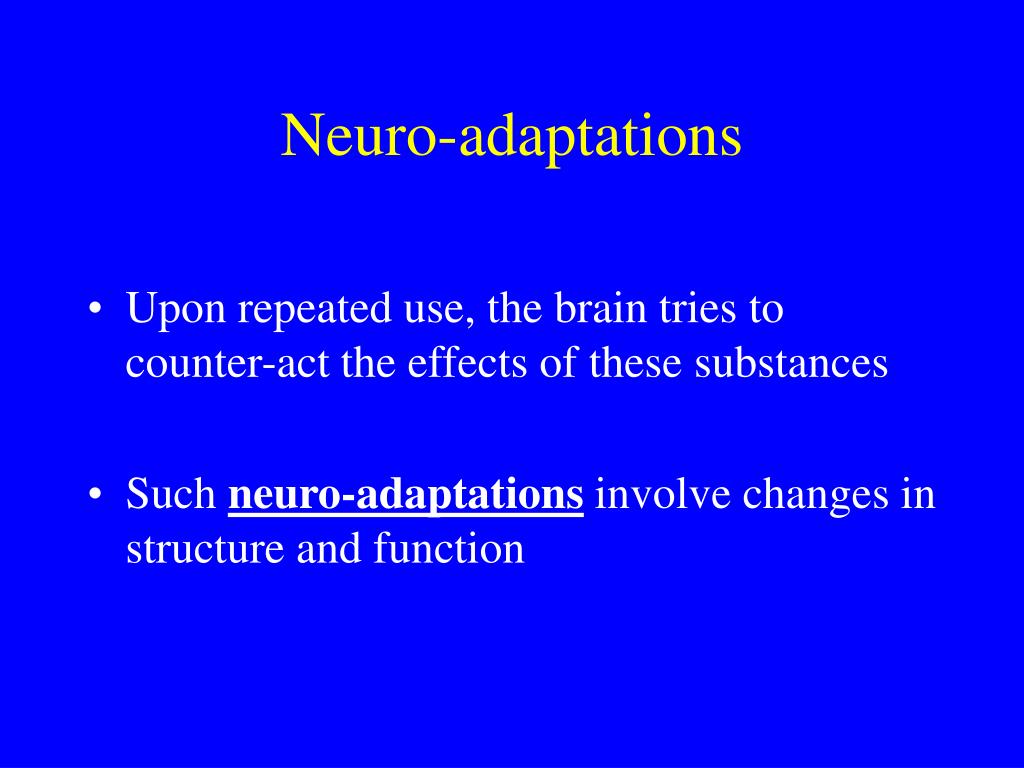 Neuro-adaptations

• Upon repeated use, the brain tries to counter-act the effects of these substances

• Such neuro-adaptations involve changes in structure and function